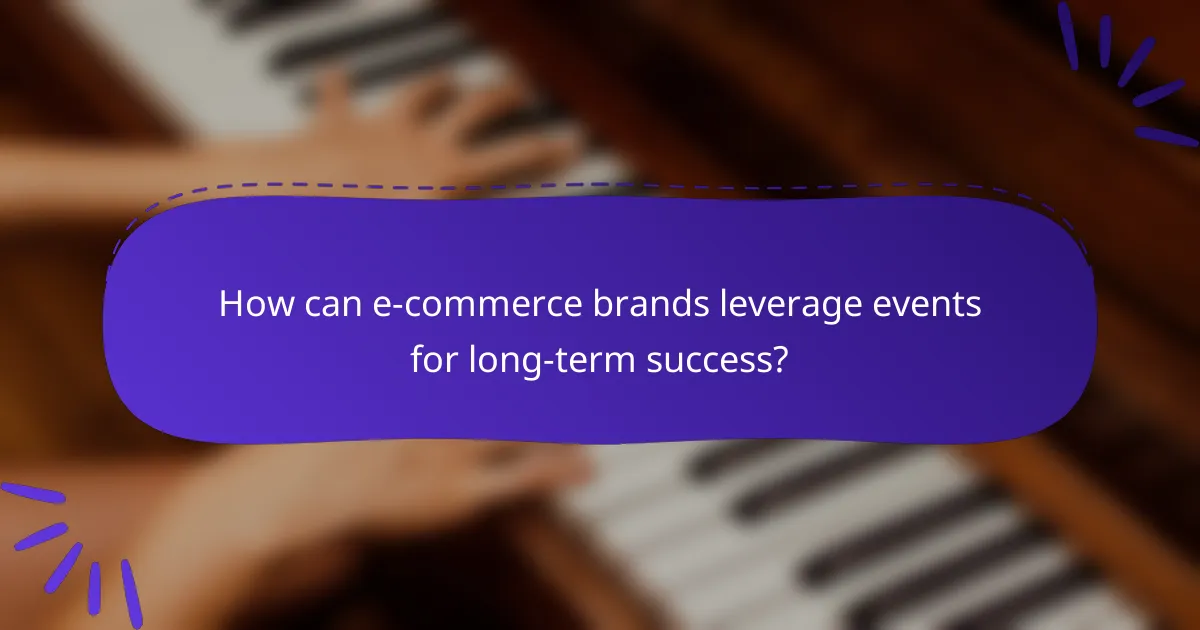 How can e-commerce brands leverage events for long-term success?